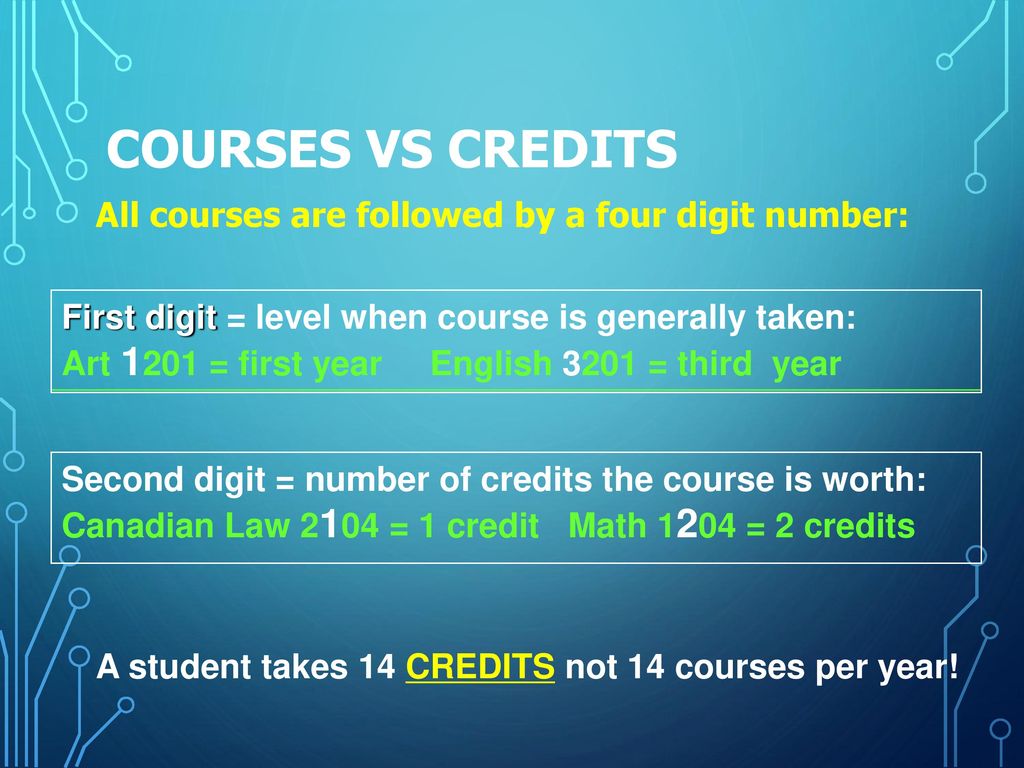 COURSES VS CREDITS

All courses are followed by a four digit number:

First digit = level when course is generally taken:
Art 1201 = first year English 3201 = third year

Second digit = number of credits the course is worth:
Canadian Law 2104 = 1 credit Math 1204 = 2 credits

A student takes 14 CREDITS not 14 courses per year!